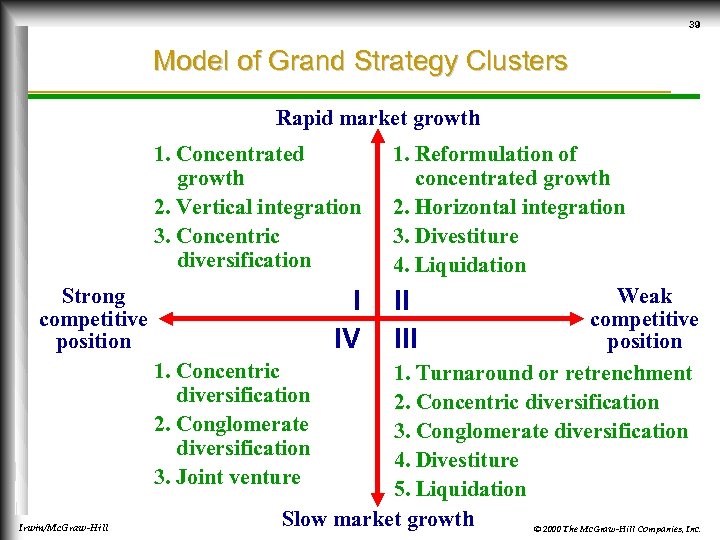 39

Model of Grand Strategy Clusters

Rapid market growth

1. Concentrated growth
2. Vertical integration
3. Concentric diversification

1. Reformulation of concentrated growth
2. Horizontal integration
3. Divestiture
4. Liquidation

Strong competitive position

I II

IV III

Weak competitive position

1. Concentric diversification
2. Conglomerate diversification
3. Joint venture

1. Turnaround or retrenchment
2. Concentric diversification
3. Conglomerate diversification
4. Divestiture
5. Liquidation

Slow market growth

Irwin/McGraw-Hill

© 2000 The McGraw-Hill Companies, Inc.